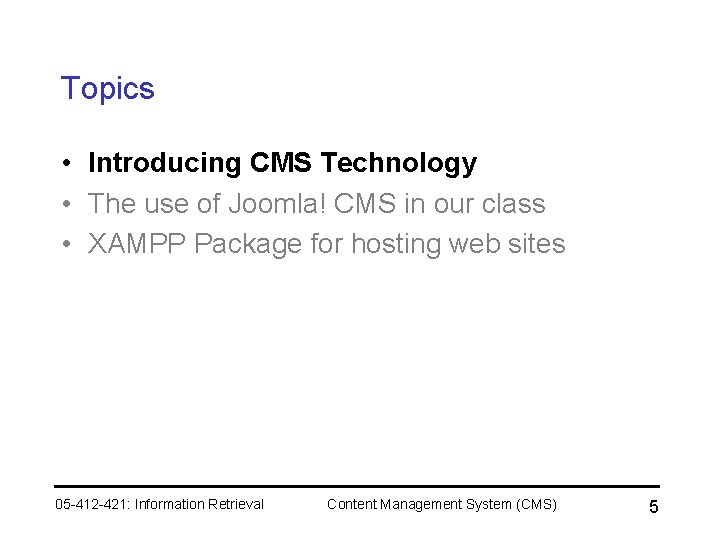 Topics

• Introducing CMS Technology
• The use of Joomla! CMS in our class
• XAMPP Package for hosting web sites

05-412-421: Information Retrieval Content Management System (CMS) 5